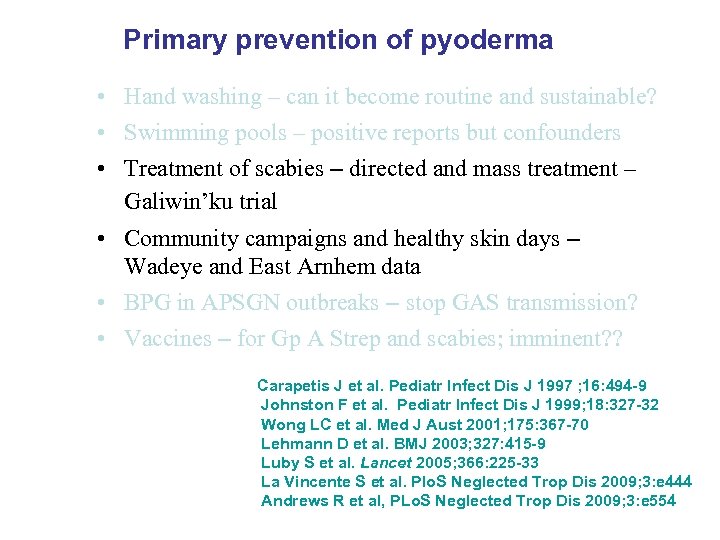 Primary prevention of pyoderma

• Hand washing – can it become routine and sustainable?
• Swimming pools – positive reports but confounders
• Treatment of scabies – directed and mass treatment – Galiwin'ku trial
• Community campaigns and healthy skin days – Wadeye and East Arnhem data
• BPG in APSGN outbreaks – stop GAS transmission?
• Vaccines – for Gp A Strep and scabies; imminent??

Carapetis J et al. Pediatr Infect Dis J 1997 ;16:494-9
Johnston F et al. Pediatr Infect Dis J 1999;18:327-32
Wong LC et al. Med J Aust 2001;175:367-70
Lehmann D et al. BMJ 2003;327:415-9
Luby S et al. Lancet 2005;366:225-33
La Vincente S et al. PloS Neglected Trop Dis 2009;3:e444
Andrews R et al, PLoS Neglected Trop Dis 2009;3:e554